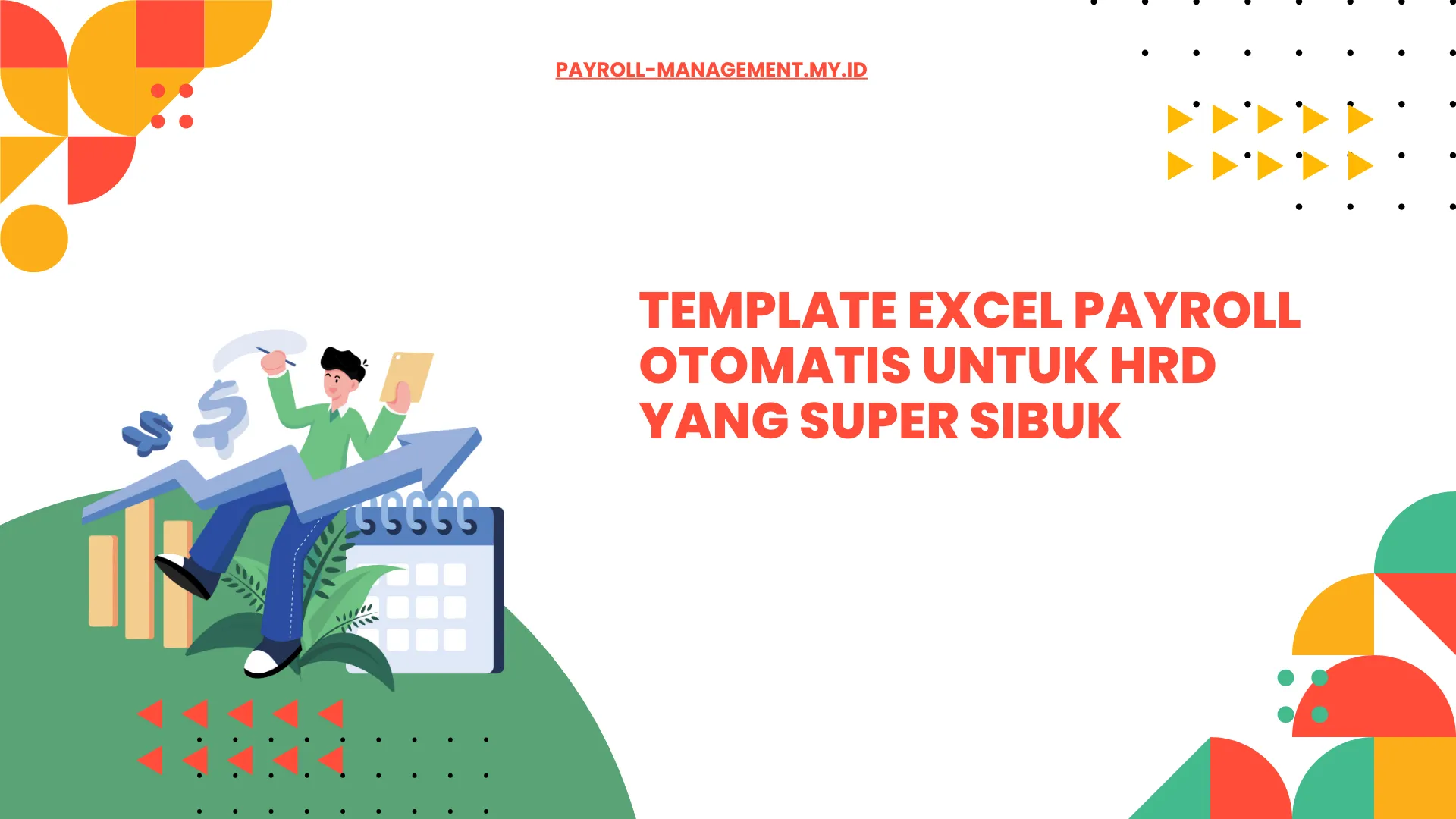 PAYROLL-MANAGEMENT.MY.ID

TEMPLATE EXCEL PAYROLL OTOMATIS UNTUK HRD YANG SUPER SIBUK